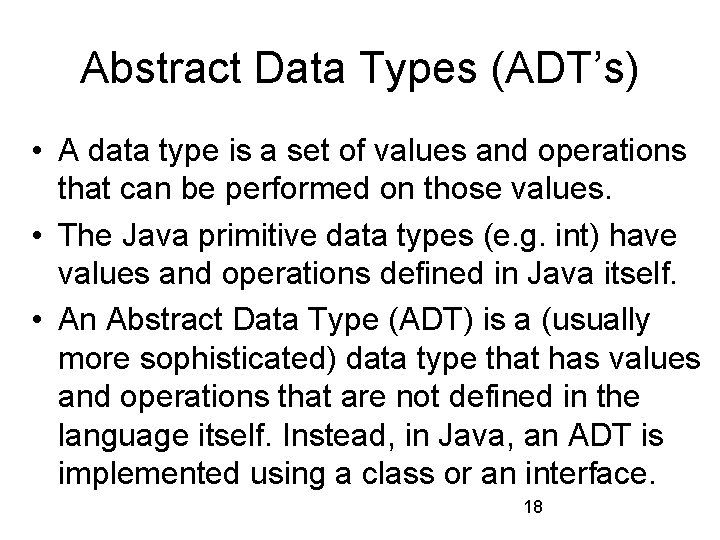 Abstract Data Types (ADT’s)

• A data type is a set of values and operations that can be performed on those values.

• The Java primitive data types (e.g. int) have values and operations defined in Java itself.

• An Abstract Data Type (ADT) is a (usually more sophisticated) data type that has values and operations that are not defined in the language itself. Instead, in Java, an ADT is implemented using a class or an interface.

18